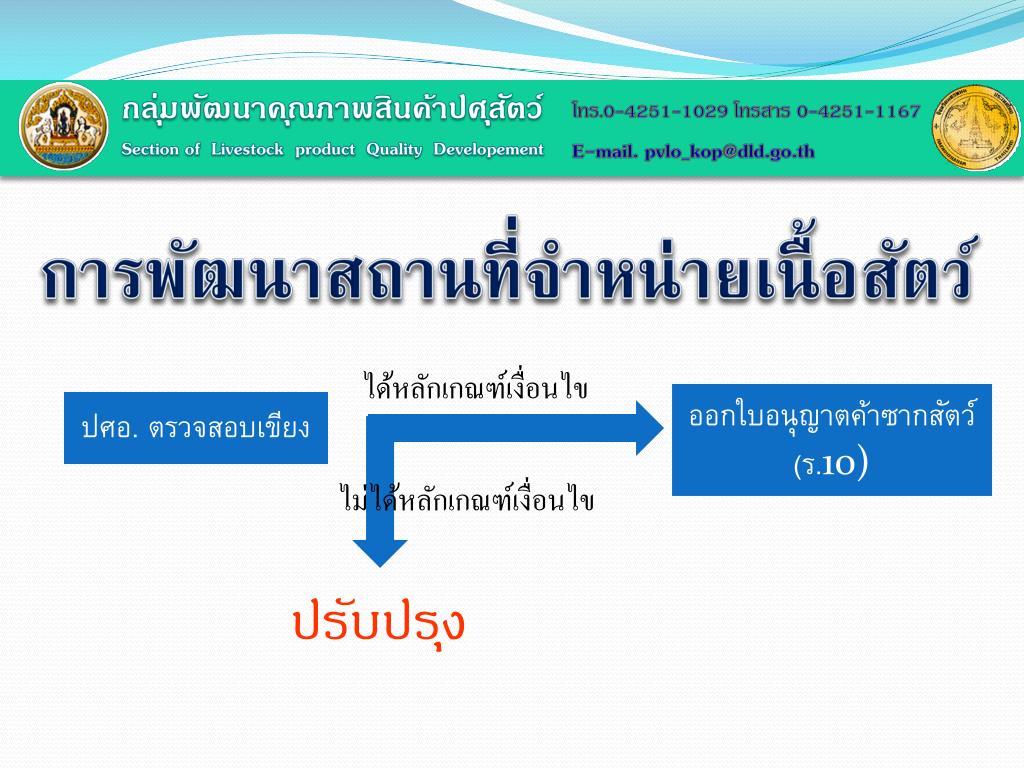 กลุ่มพัฒนาคุณภาพสินค้าปศุสัตว์
Section of Livestock product Quality Developement

โทร.0-4251-1029 โทรสาร 0-4251-1167
E-mail. pvlo_kop@dld.go.th

การพัฒนาสถานที่จำหน่ายเนื้อสัตว์

ปศอ. ตรวจสอบเขียง

ได้หลักเกณฑ์เงื่อนไข

ออกใบอนุญาตค้าซากสัตว์ (ร.10)

ไม่ได้หลักเกณฑ์เงื่อนไข

ปรับปรุง